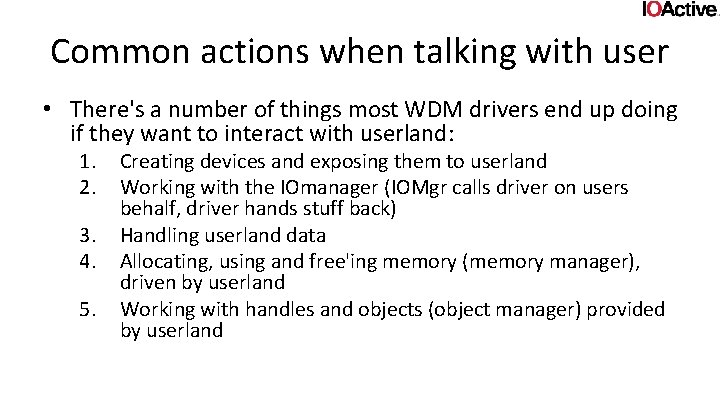 IOActive

Common actions when talking with user

• There's a number of things most WDM drivers end up doing if they want to interact with userland:
1. Creating devices and exposing them to userland
2. Working with the IOmanager (IOMgr calls driver on users behalf, driver hands stuff back)
3. Handling userland data
4. Allocating, using and free'ing memory (memory manager), driven by userland
5. Working with handles and objects (object manager) provided by userland